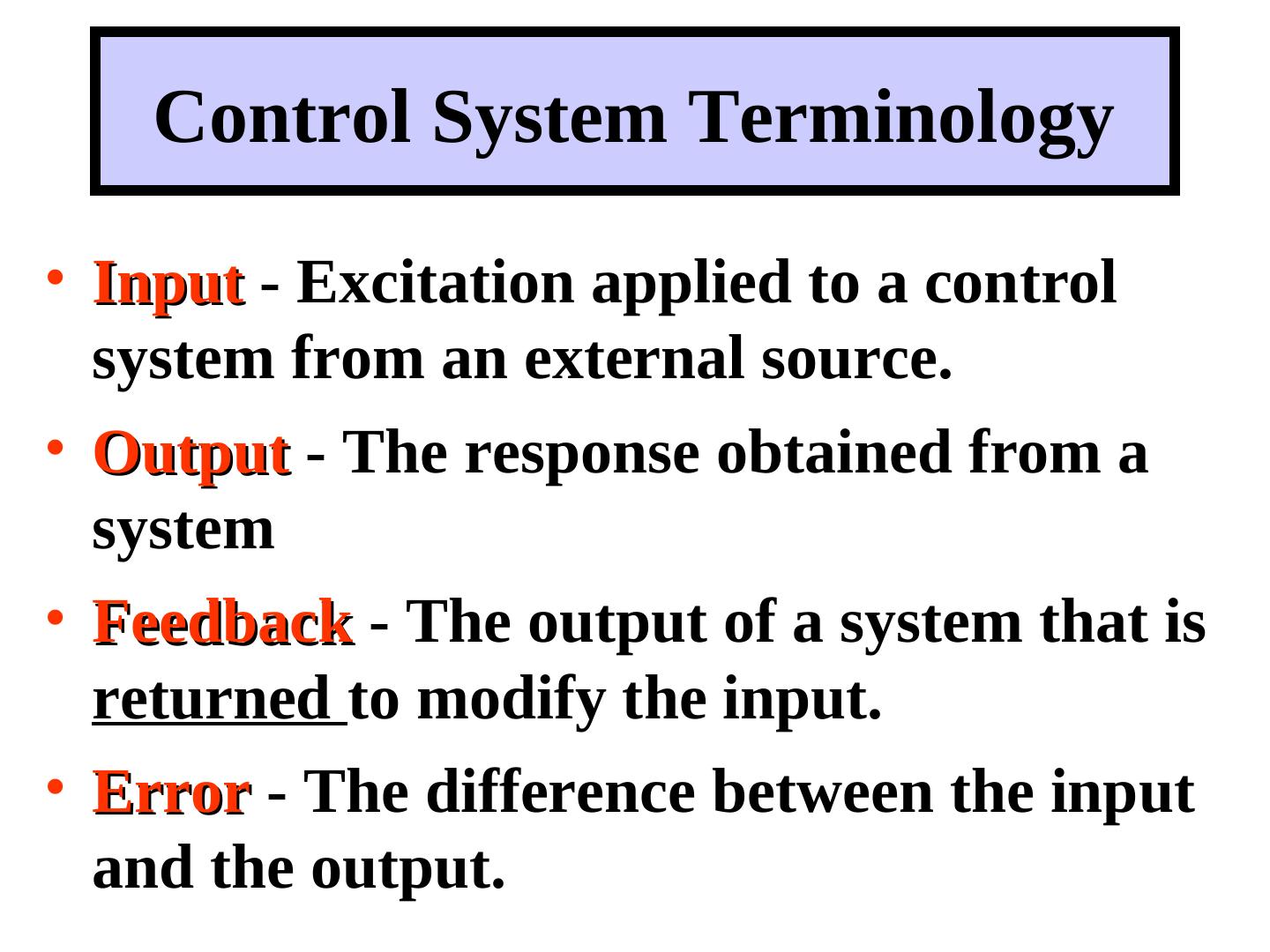 Control System Terminology

• Input - Excitation applied to a control system from an external source.

• Output - The response obtained from a system

• Feedback - The output of a system that is returned to modify the input.

• Error - The difference between the input and the output.